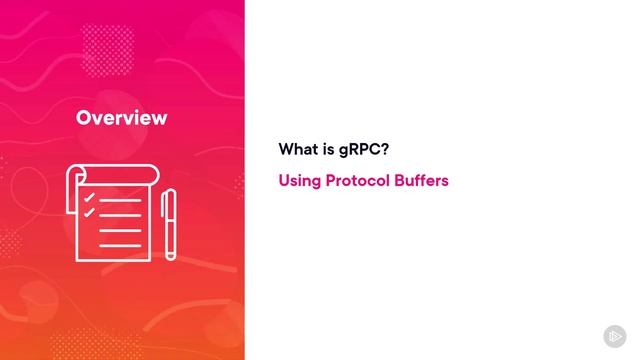 Overview

What is gRPC?

Using Protocol Buffers